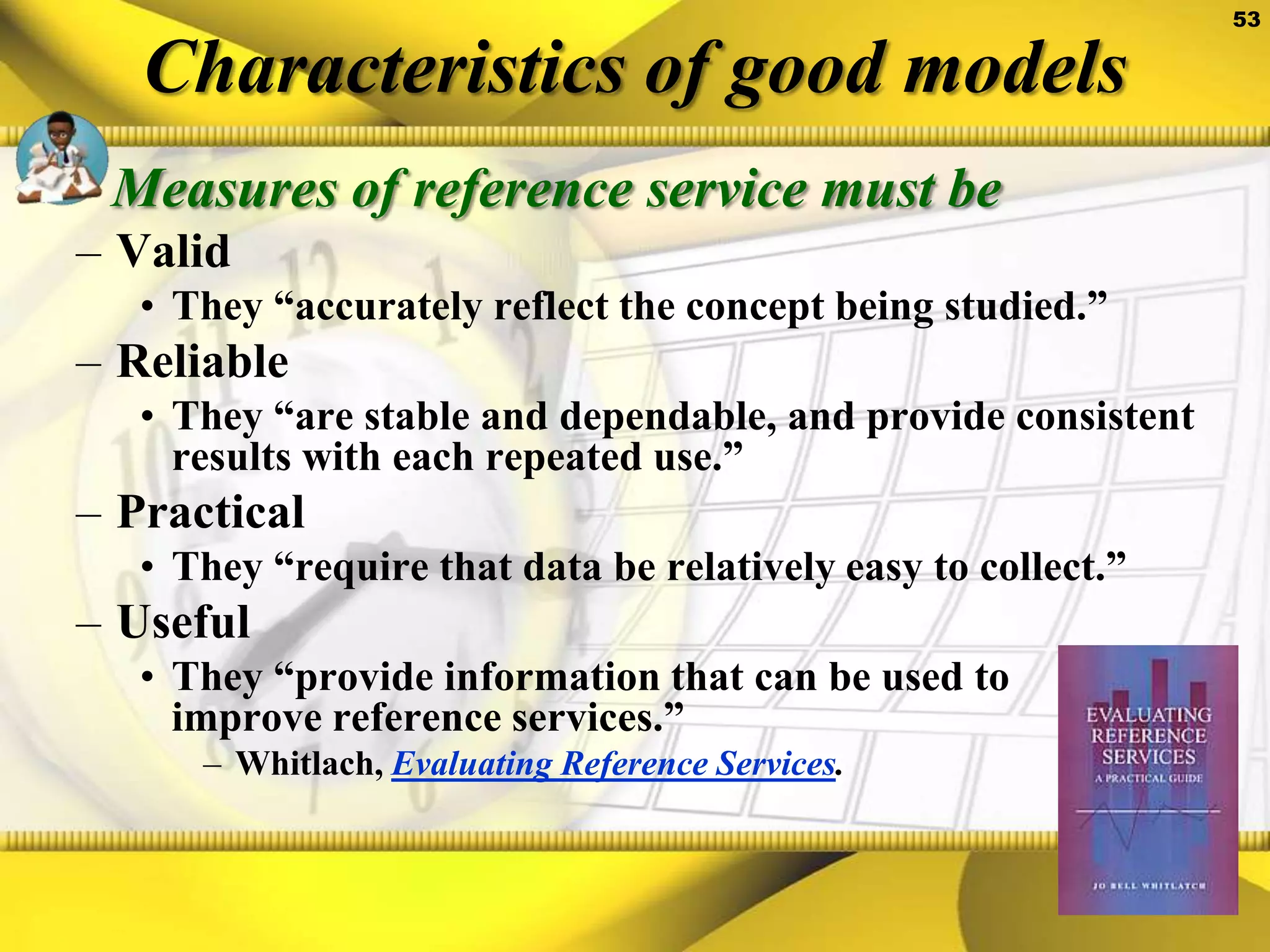 53

Characteristics of good models

Measures of reference service must be

– Valid

• They “accurately reflect the concept being studied.”

– Reliable

• They “are stable and dependable, and provide consistent results with each repeated use.”

– Practical

• They “require that data be relatively easy to collect.”

– Useful

• They “provide information that can be used to improve reference services.”

– Whitlach, Evaluating Reference Services.

EVALUATING REFERENCE SERVICES
A PRACTICAL GUIDE

JO BELL WHITLATCH